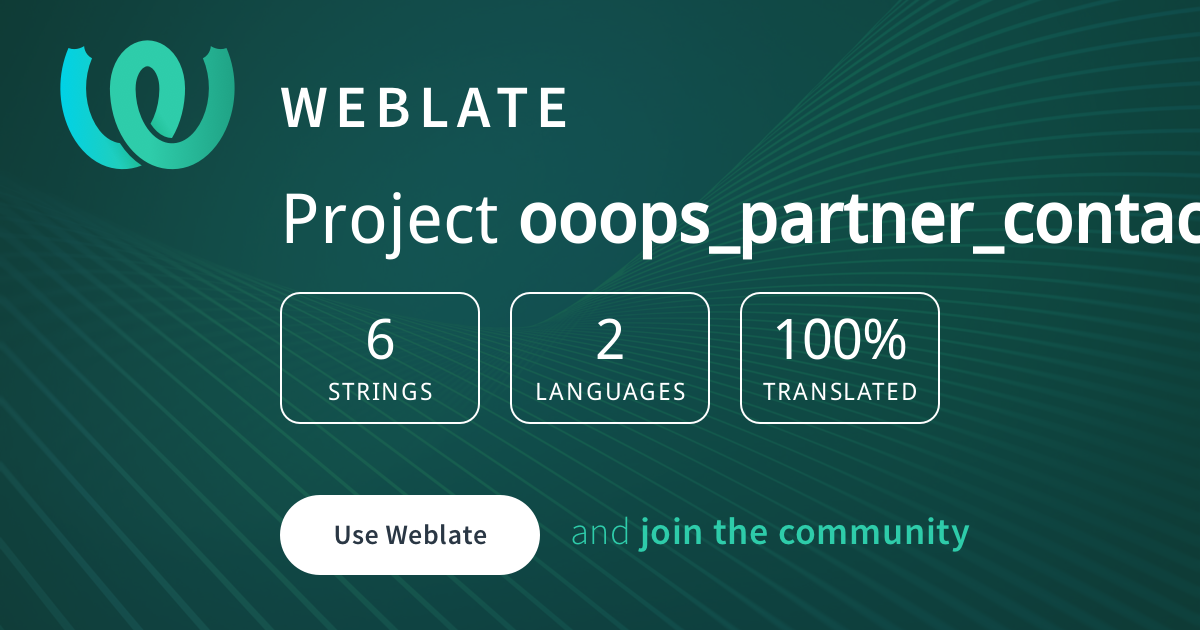 WEBLATE

Project ooops_partner_contac

6
STRINGS

2
LANGUAGES

100%
TRANSLATED

Use Weblate

and join the community